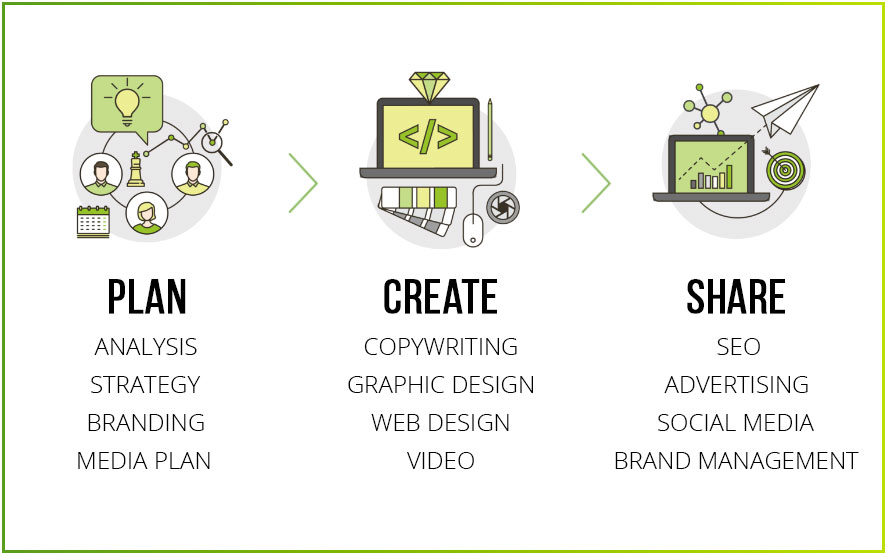 </>

PLAN
ANALYSIS
STRATEGY
BRANDING
MEDIA PLAN

CREATE
COPYWRITING
GRAPHIC DESIGN
WEB DESIGN
VIDEO

SHARE
SEO
ADVERTISING
SOCIAL MEDIA
BRAND MANAGEMENT